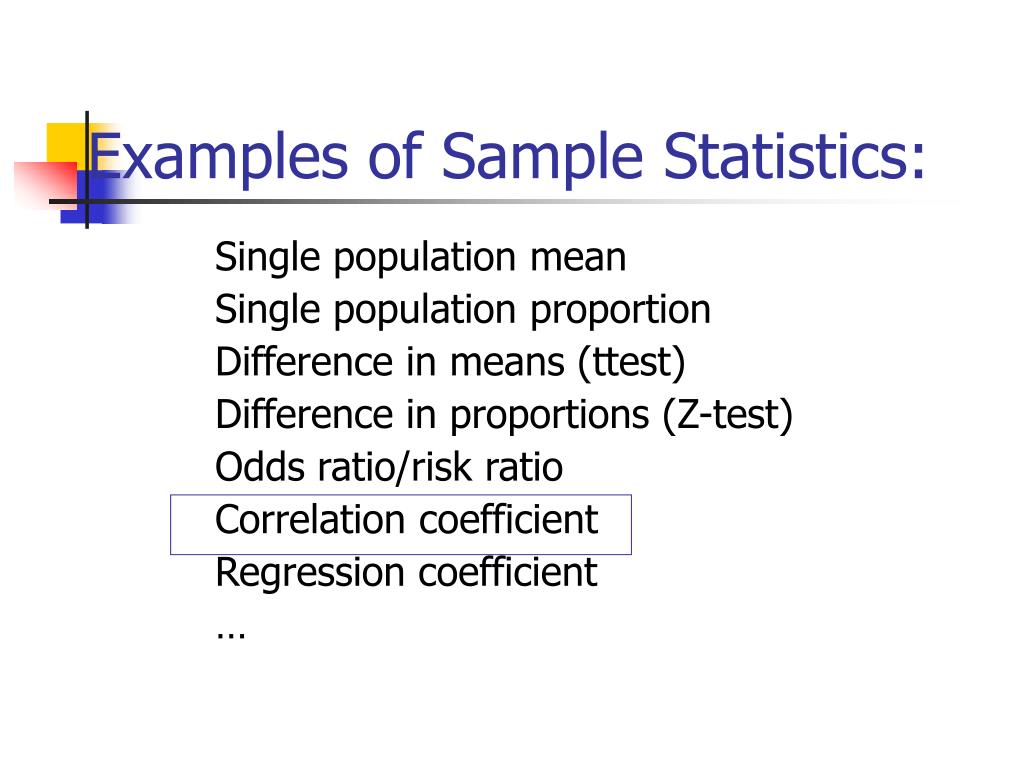 Examples of Sample Statistics:

Single population mean
Single population proportion
Difference in means (ttest)
Difference in proportions (Z-test)
Odds ratio/risk ratio
Correlation coefficient
Regression coefficient
…